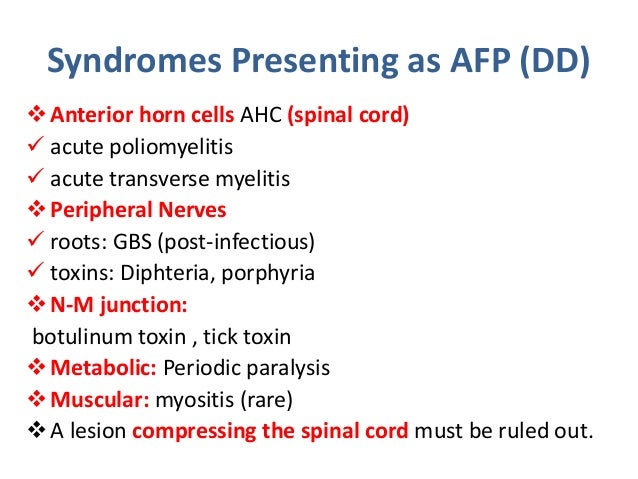 Syndromes Presenting as AFP (DD)

❖ Anterior horn cells AHC (spinal cord)
✓ acute poliomyelitis
✓ acute transverse myelitis
❖ Peripheral Nerves
✓ roots: GBS (post-infectious)
✓ toxins: Diphteria, porphyria
❖ N-M junction:
botulinum toxin , tick toxin
❖ Metabolic: Periodic paralysis
❖ Muscular: myositis (rare)
❖ A lesion compressing the spinal cord must be ruled out.